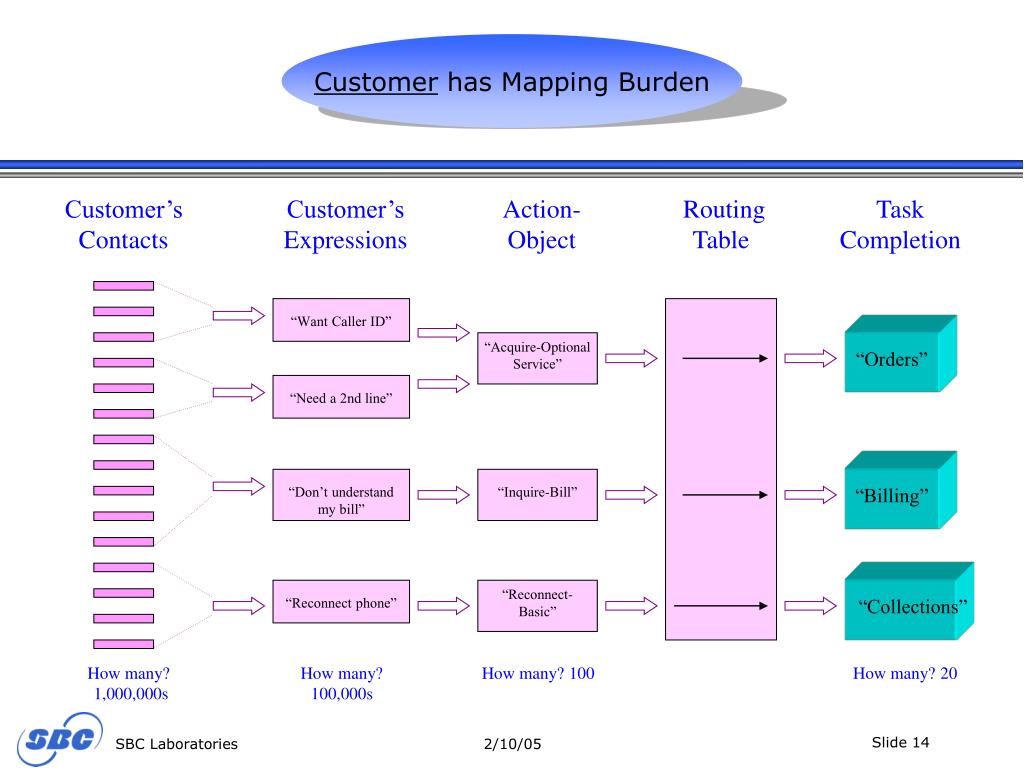 Customer has Mapping Burden

Customer's Contacts

Customer's Expressions

Action-Object

Routing Table

Task Completion

"Want Caller ID"

"Need a 2nd line"

"Don't understand my bill"

"Reconnect phone"

"Acquire-Optional Service"

"Inquire-Bill"

"Reconnect-Basic"

"Orders"

"Billing"

"Collections"

How many? 1,000,000s

How many? 100,000s

How many? 100

How many? 20

SBC

SBC Laboratories

2/10/05

Slide 14